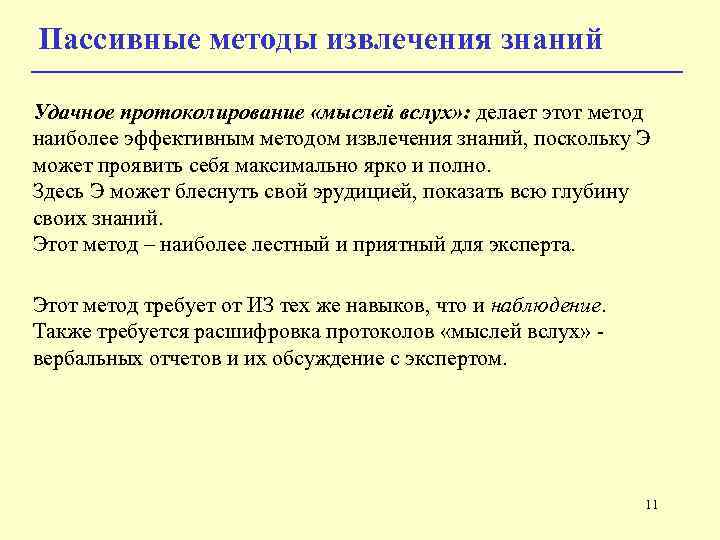 Пассивные методы извлечения знаний

Удачное протоколирование «мыслей вслух»: делает этот метод наиболее эффективным методом извлечения знаний, поскольку Э может проявить себя максимально ярко и полно.
Здесь Э может блеснуть свой эрудицией, показать всю глубину своих знаний.
Этот метод – наиболее лестный и приятный для эксперта.

Этот метод требует от ИЗ тех же навыков, что и наблюдение.
Также требуется расшифровка протоколов «мыслей вслух» - вербальных отчетов и их обсуждение с экспертом.

11